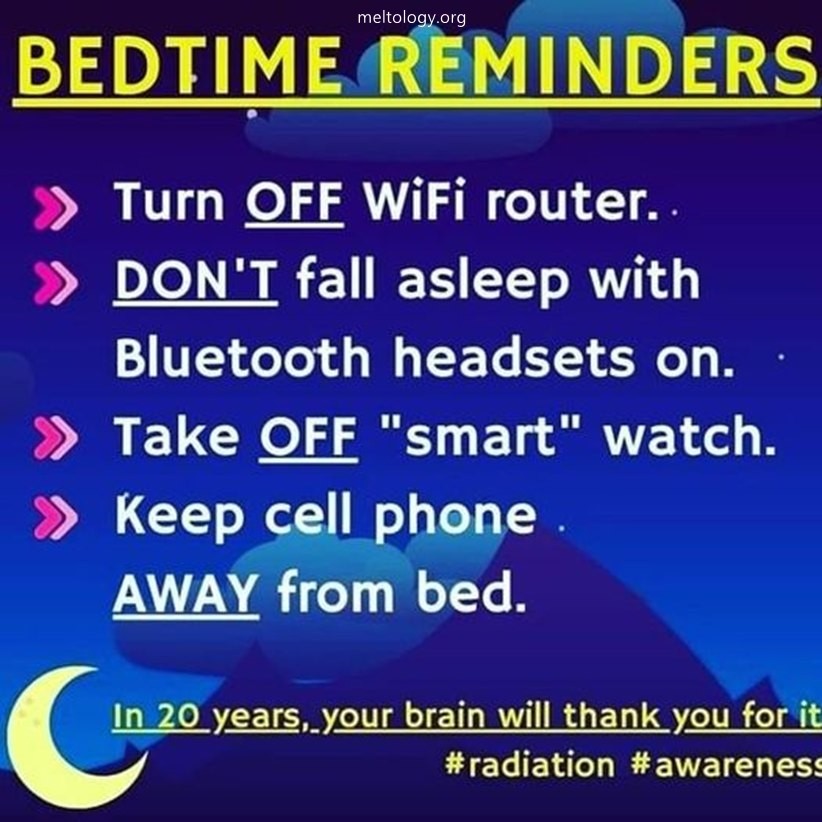 meltology.org

BEDTIME REMINDERS

» Turn OFF WiFi router.
» DON'T fall asleep with Bluetooth headsets on.
» Take OFF "smart" watch.
» Keep cell phone AWAY from bed.

In 20 years, your brain will thank you for it
#radiation #awareness